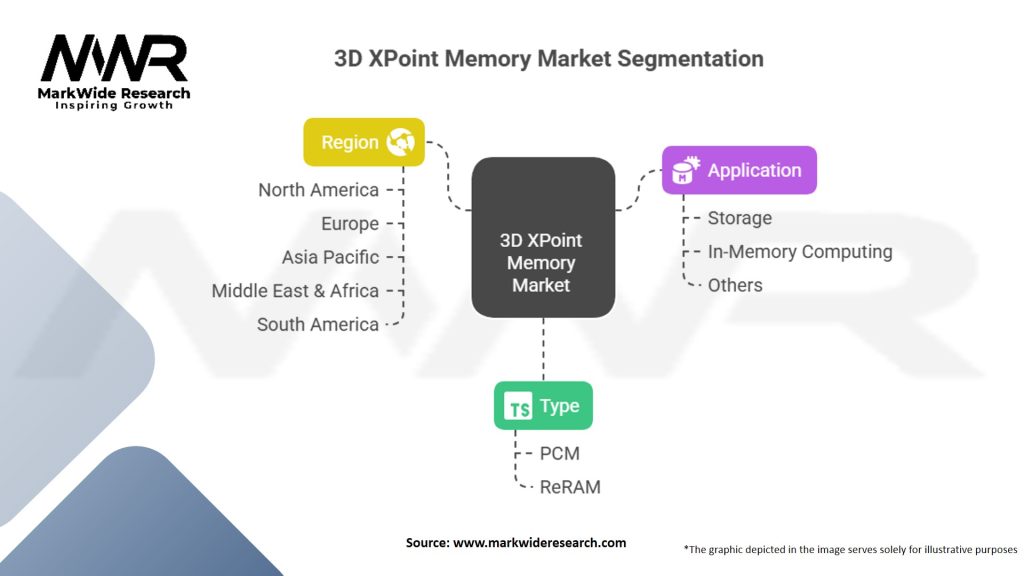 MWR
MarkWide Research
Inspiring Growth

3D XPoint Memory Market Segmentation

Region
North America
Europe
Asia Pacific
Middle East & Africa
South America

3D XPoint Memory Market

Application
Storage
In-Memory Computing
Others

TS Type
PCM
ReRAM

Source: www.markwideresearch.com

*The graphic depicted in the image serves solely for illustrative purposes